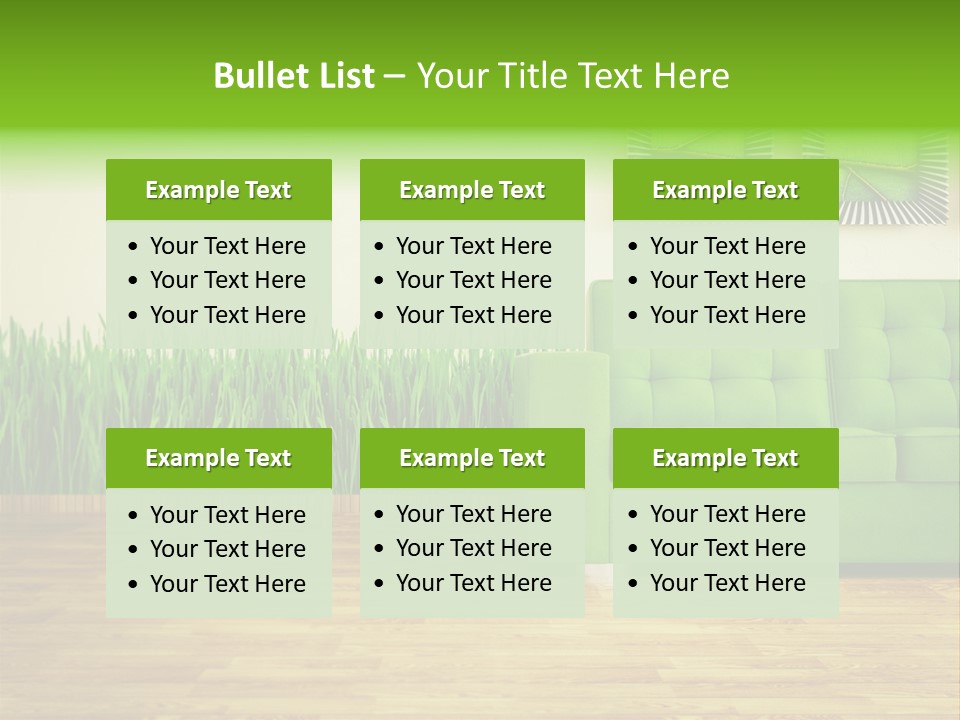 Bullet List – Your Title Text Here

Example Text
• Your Text Here
• Your Text Here
• Your Text Here

Example Text
• Your Text Here
• Your Text Here
• Your Text Here

Example Text
• Your Text Here
• Your Text Here
• Your Text Here

Example Text
• Your Text Here
• Your Text Here
• Your Text Here

Example Text
• Your Text Here
• Your Text Here
• Your Text Here

Example Text
• Your Text Here
• Your Text Here
• Your Text Here